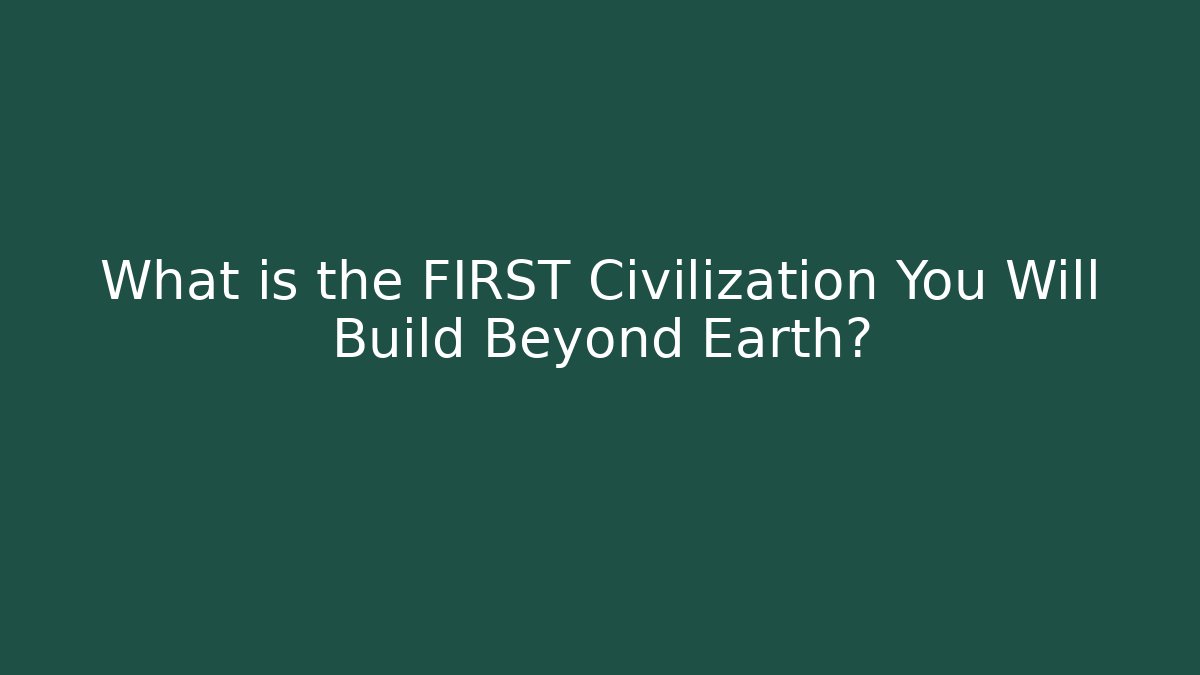 What is the FIRST Civilization You Will Build Beyond Earth?